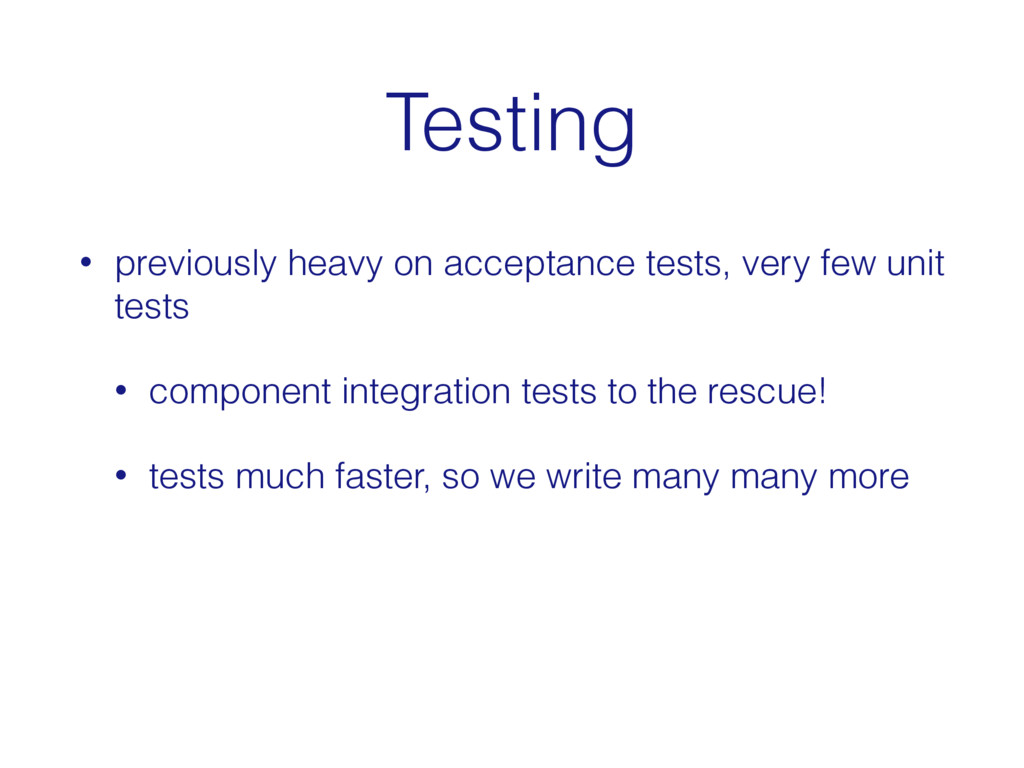 Testing

• previously heavy on acceptance tests, very few unit tests

• component integration tests to the rescue!

• tests much faster, so we write many many more